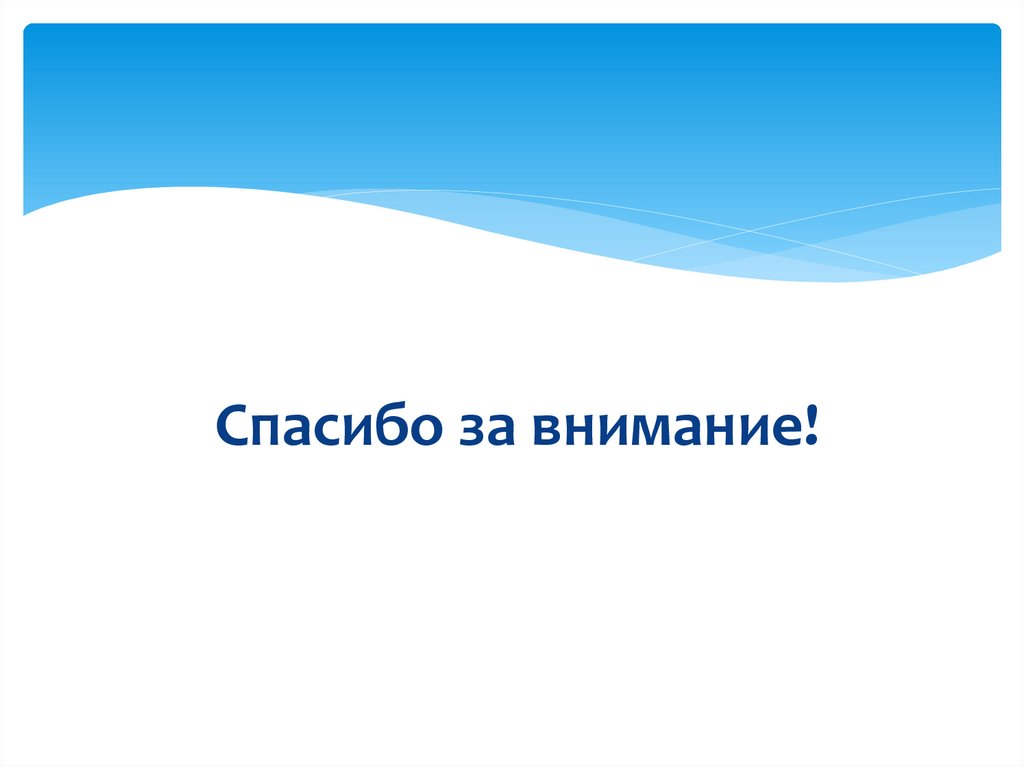 Спасибо за внимание!